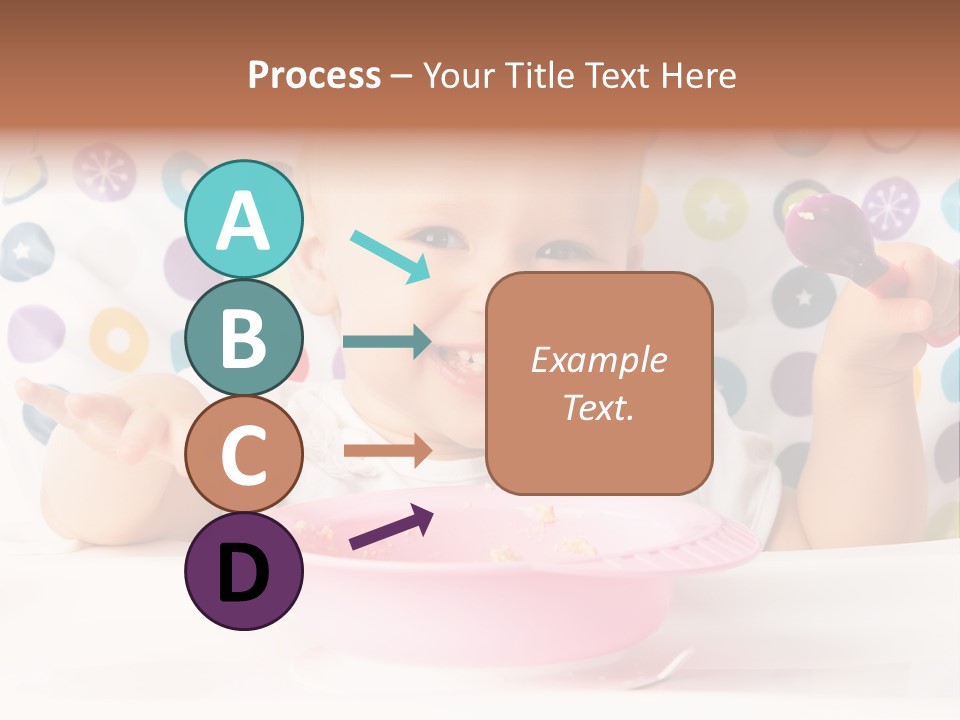 Process – Your Title Text Here

A

B

C

D

Example Text.